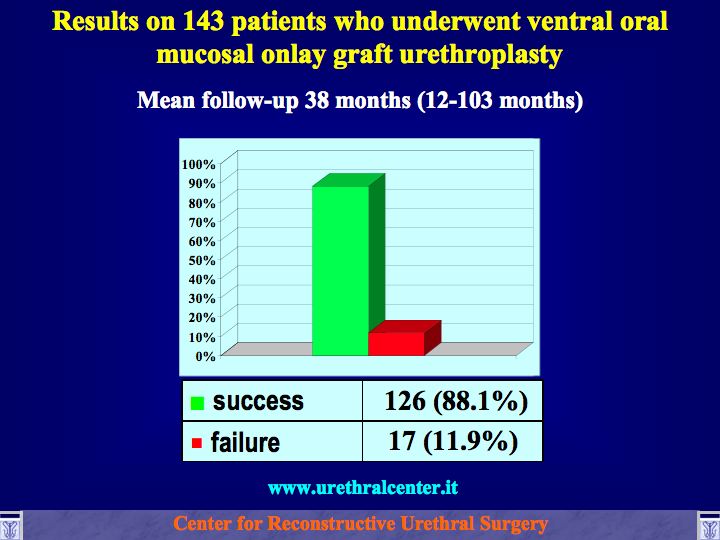 Results on 143 patients who underwent ventral oral mucosal onlay graft urethroplasty

Mean follow-up 38 months (12-103 months)

100%
90%
80%
70%
60%
50%
40%
30%
20%
10%
0%

| success | 126 (88.1%) |
|---|---|
| failure | 17 (11.9%) |

www.urethralcenter.it

Center for Reconstructive Urethral Surgery